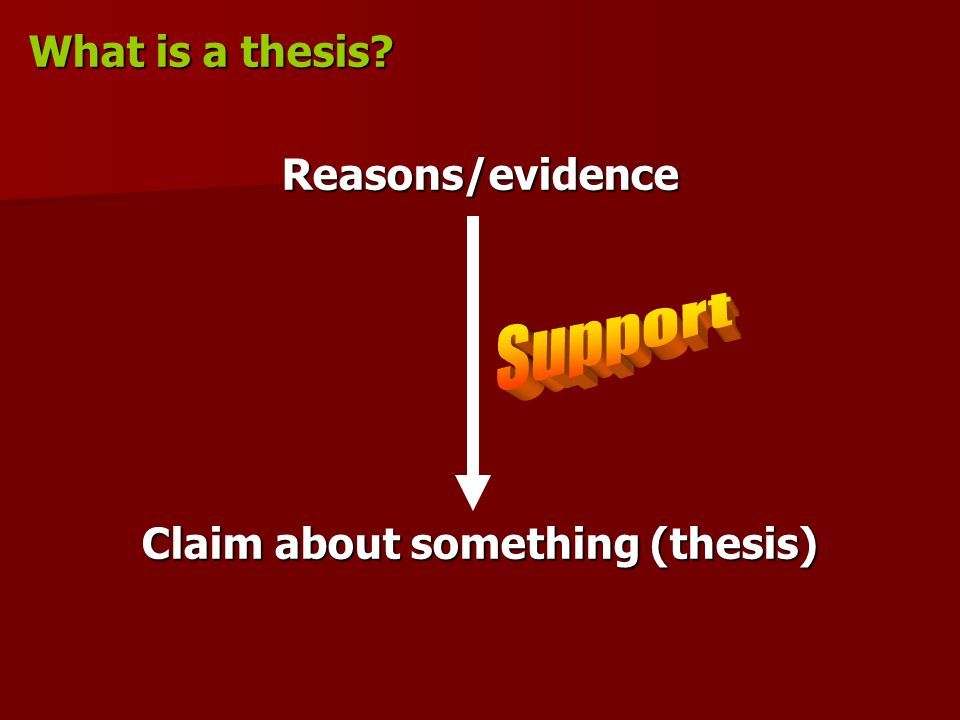 What is a thesis?

Reasons/evidence

Support

Claim about something (thesis)